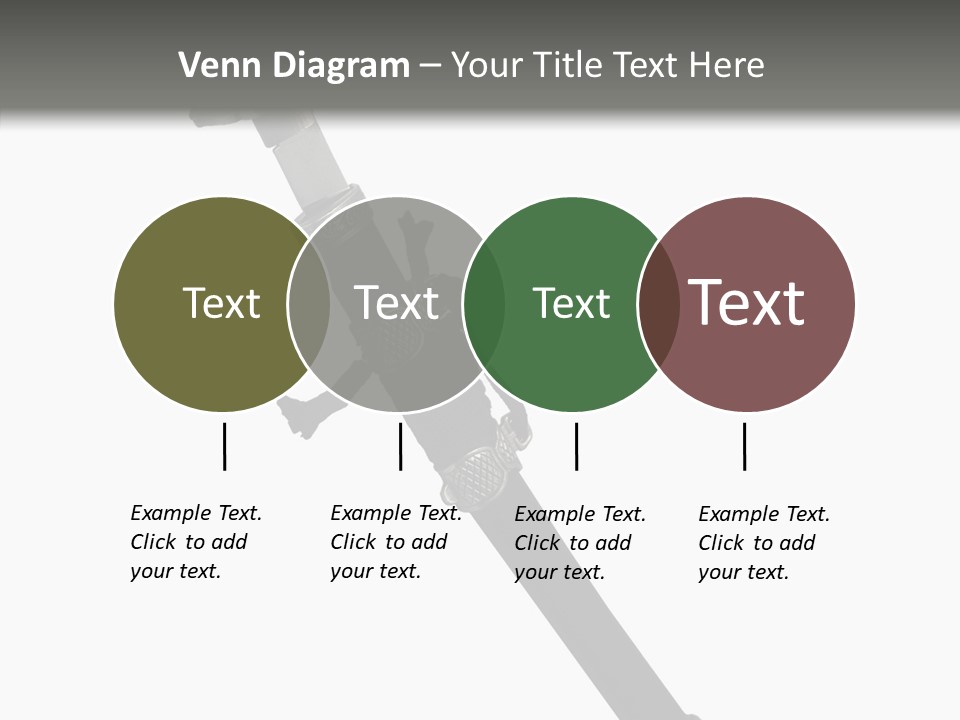 Venn Diagram – Your Title Text Here

Text

Text

Text

Text

Example Text. Click to add your text.

Example Text. Click to add your text.

Example Text. Click to add your text.

Example Text. Click to add your text.